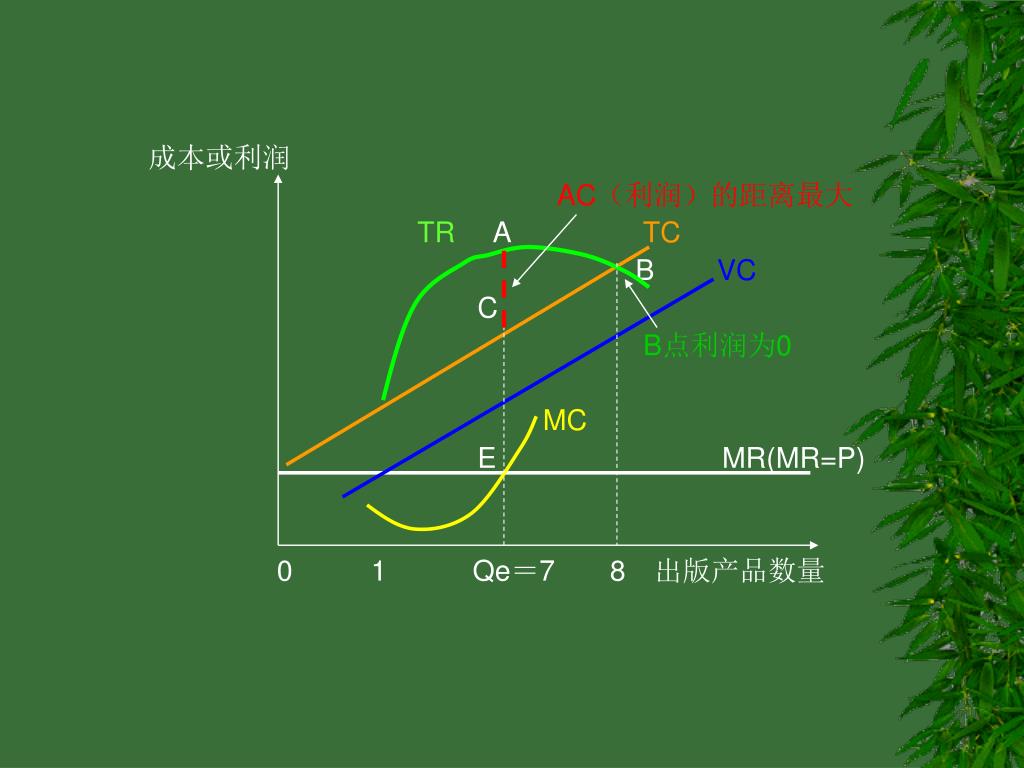 成本或利润

AC（利润）的距离最大

TR A TC

B VC

C

B点利润为0

MC

E MR(MR=P)

0 1 Qe＝7 8 出版产品数量